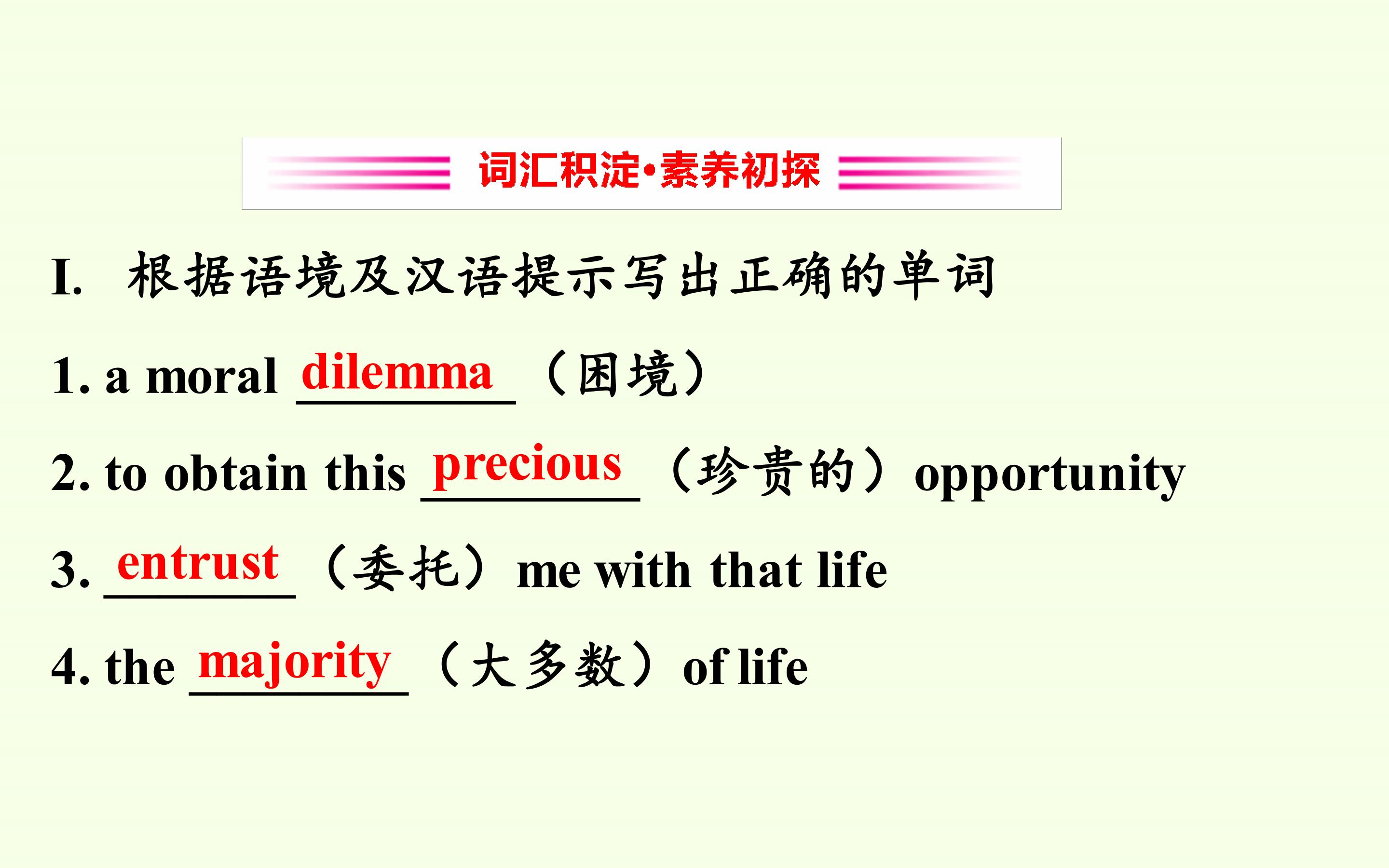 词汇积淀·素养初探

I. 根据语境及汉语提示写出正确的单词

1. a moral dilemma（困境）

2. to obtain this precious（珍贵的）opportunity

3. entrust（委托）me with that life

4. the majority（大多数）of life